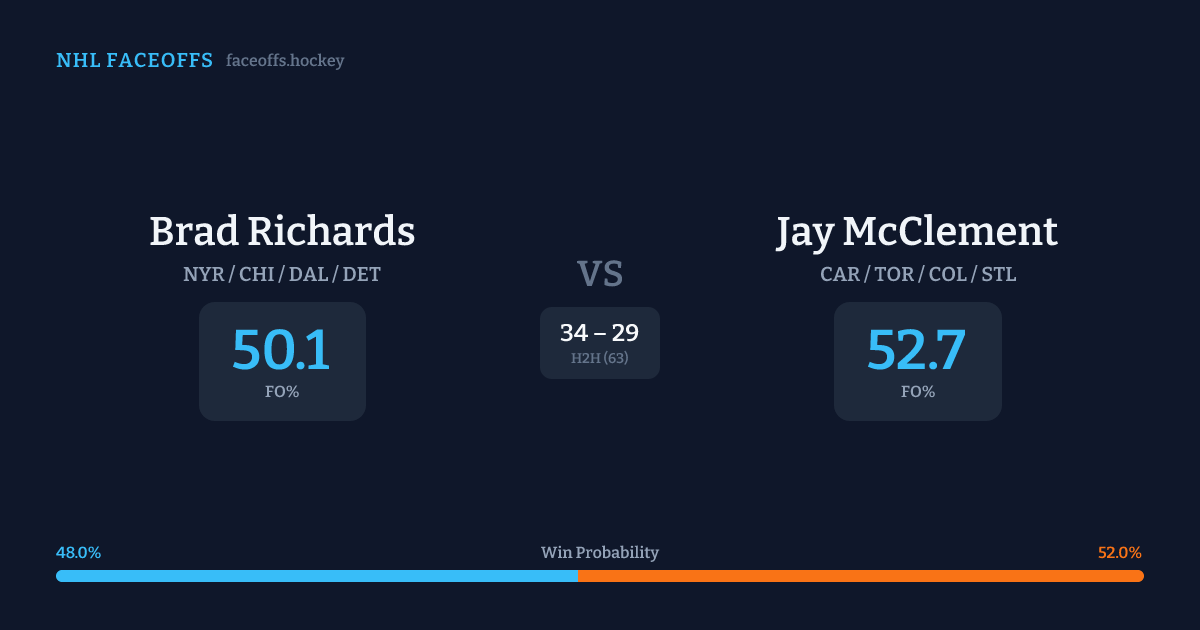 NHL FACEOFFS faceoffs.hockey

Brad Richards
NYR / CHI / DAL / DET

50.1
FO%

VS

34 – 29
H2H (63)

Jay McClement
CAR / TOR / COL / STL

52.7
FO%

48.0%
Win Probability
52.0%